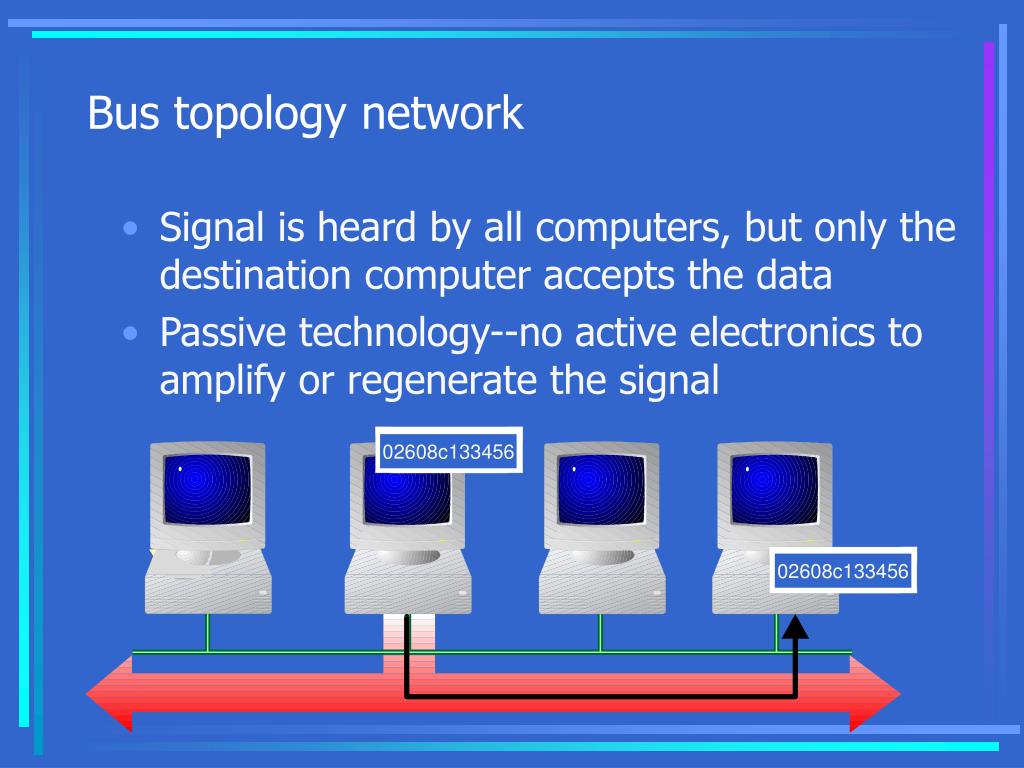 Bus topology network

• Signal is heard by all computers, but only the destination computer accepts the data
• Passive technology--no active electronics to amplify or regenerate the signal

02608c133456

02608c133456